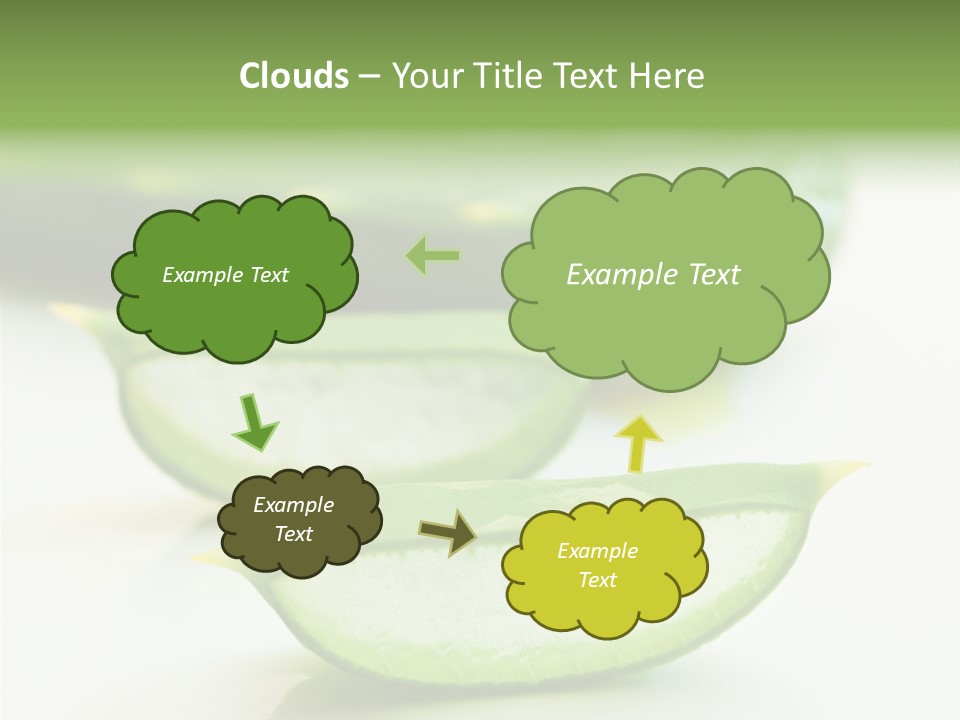 Clouds – Your Title Text Here

Example Text

Example Text

Example Text

Example Text